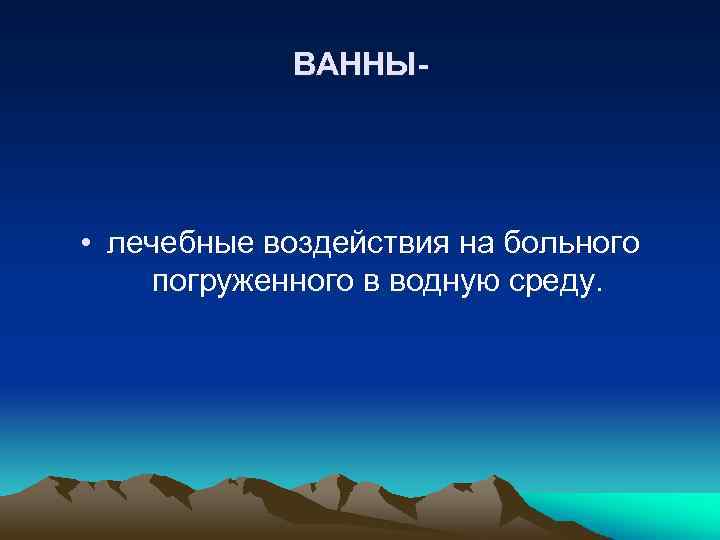 ВАННЫ-

• лечебные воздействия на больного погруженного в водную среду.